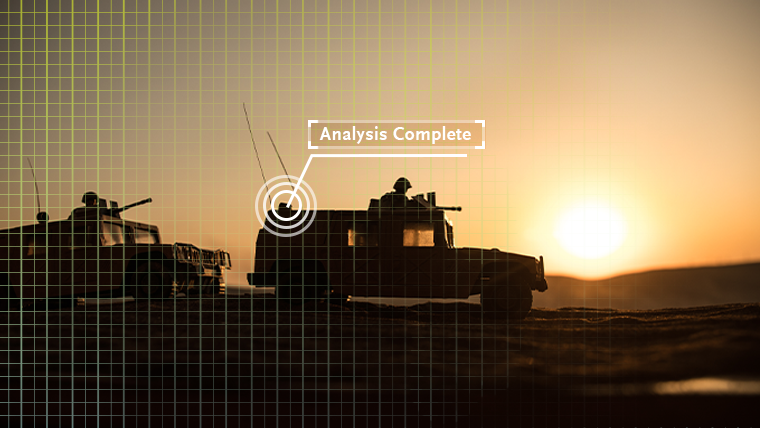 Analysis Complete